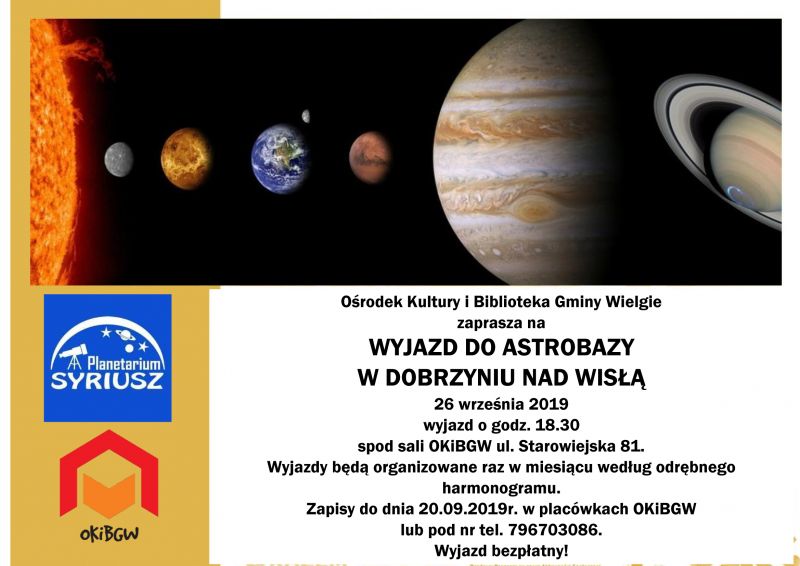 Planetarium SYRIUSZ

OKiBGW

Ośrodek Kultury i Biblioteka Gminy Wielgie
zaprasza na
WYJAZD DO ASTROBAZY
W DOBRZYNIU NAD WISŁĄ
26 września 2019
wyjazd o godz. 18.30
spod sali OKiBGW ul. Starowiejska 81.
Wyjazdy będą organizowane raz w miesiącu według odrębnego harmonogramu.
Zapisy do dnia 20.09.2019r. w placówkach OKiBGW
lub pod nr tel. 796703086.
Wyjazd bezpłatny!